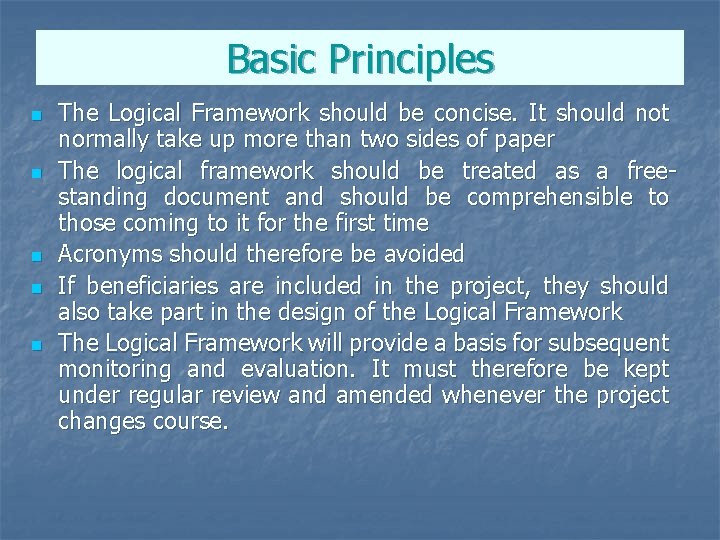 Basic Principles

- The Logical Framework should be concise. It should not normally take up more than two sides of paper
- The logical framework should be treated as a free-standing document and should be comprehensible to those coming to it for the first time
- Acronyms should therefore be avoided
- If beneficiaries are included in the project, they should also take part in the design of the Logical Framework
- The Logical Framework will provide a basis for subsequent monitoring and evaluation. It must therefore be kept under regular review and amended whenever the project changes course.